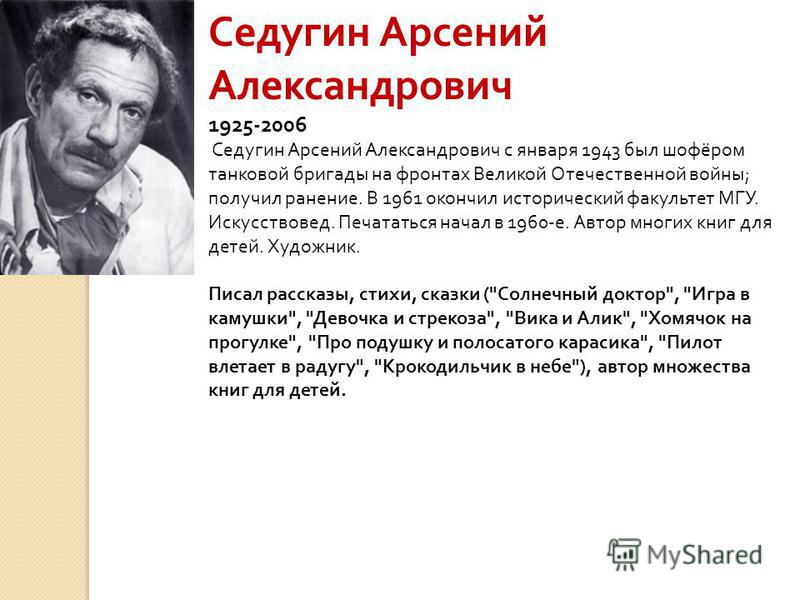 Седугин Арсений Александрович

1925-2006

Седугин Арсений Александрович с января 1943 был шофёром танковой бригады на фронтах Великой Отечественной войны; получил ранение. В 1961 окончил исторический факультет МГУ. Искусствовед. Печататься начал в 1960-е. Автор многих книг для детей. Художник.

Писал рассказы, стихи, сказки ("Солнечный доктор", "Игра в камушки", "Девочка и стрекоза", "Вика и Алик", "Хомячок на прогулке", "Про подушку и полосатого карасика", "Пилот влетает в радугу", "Крокодильчик в небе"), автор множества книг для детей.

MyShared